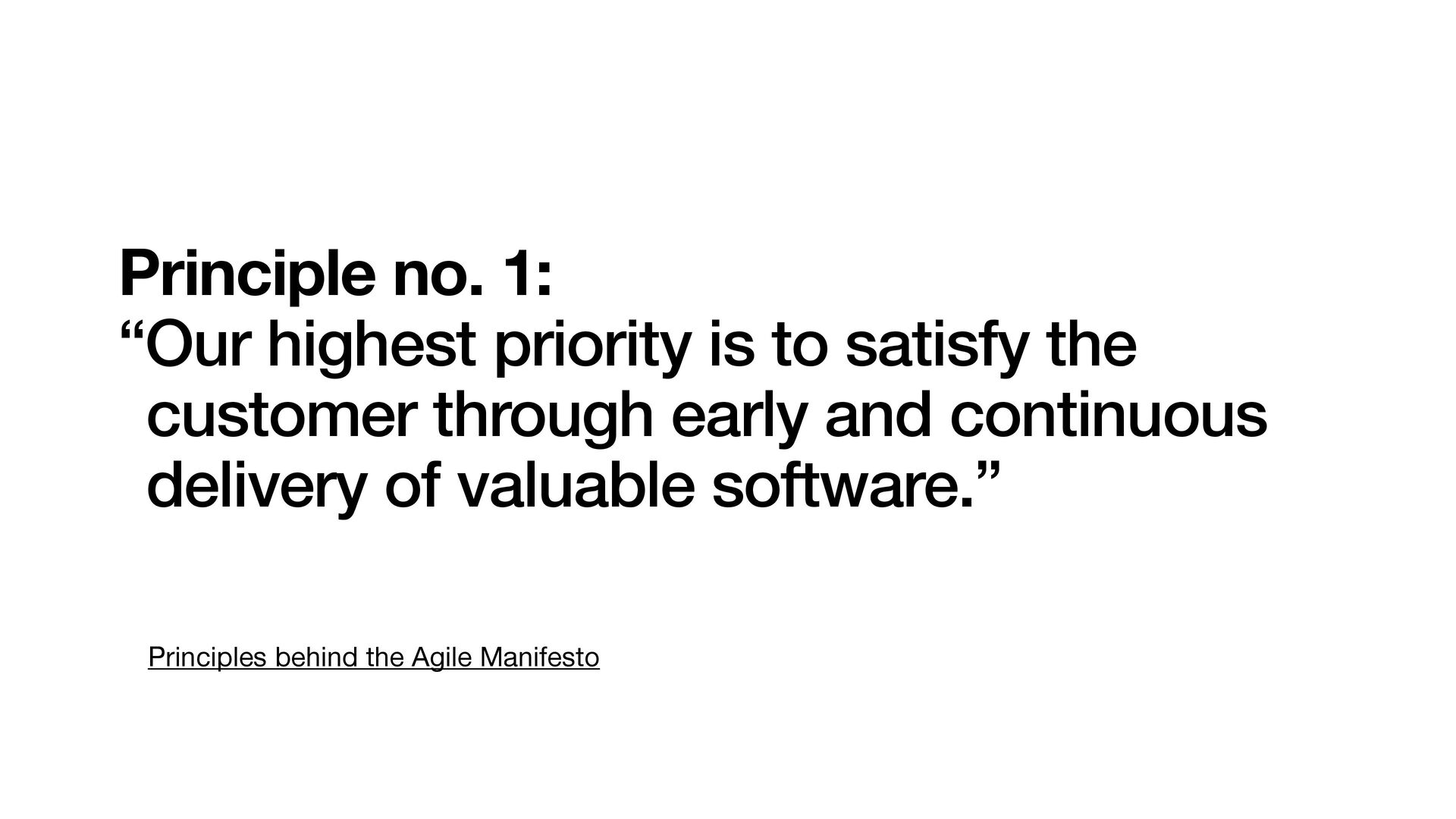 Principle no. 1:
“Our highest priority is to satisfy the customer through early and continuous delivery of valuable software.”

Principles behind the Agile Manifesto